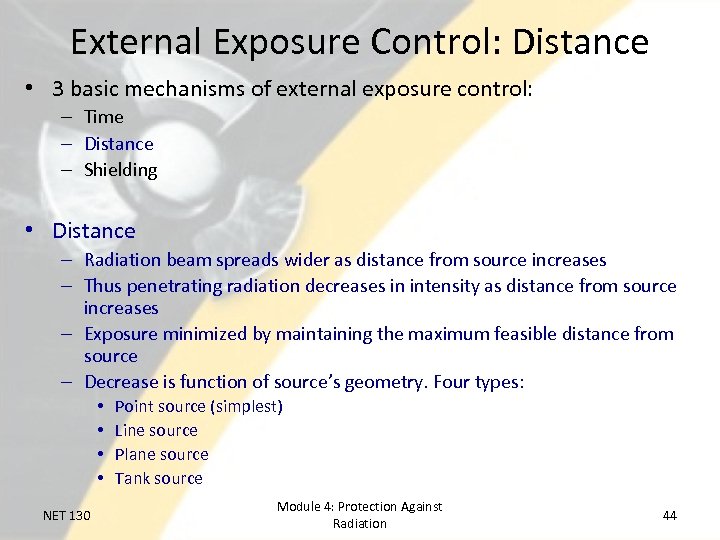 External Exposure Control: Distance

• 3 basic mechanisms of external exposure control:
 – Time
 – Distance
 – Shielding

• Distance
 – Radiation beam spreads wider as distance from source increases
 – Thus penetrating radiation decreases in intensity as distance from source increases
 – Exposure minimized by maintaining the maximum feasible distance from source
 – Decrease is function of source's geometry. Four types:
  • Point source (simplest)
  • Line source
  • Plane source
  • Tank source

NET 130

Module 4: Protection Against Radiation

44